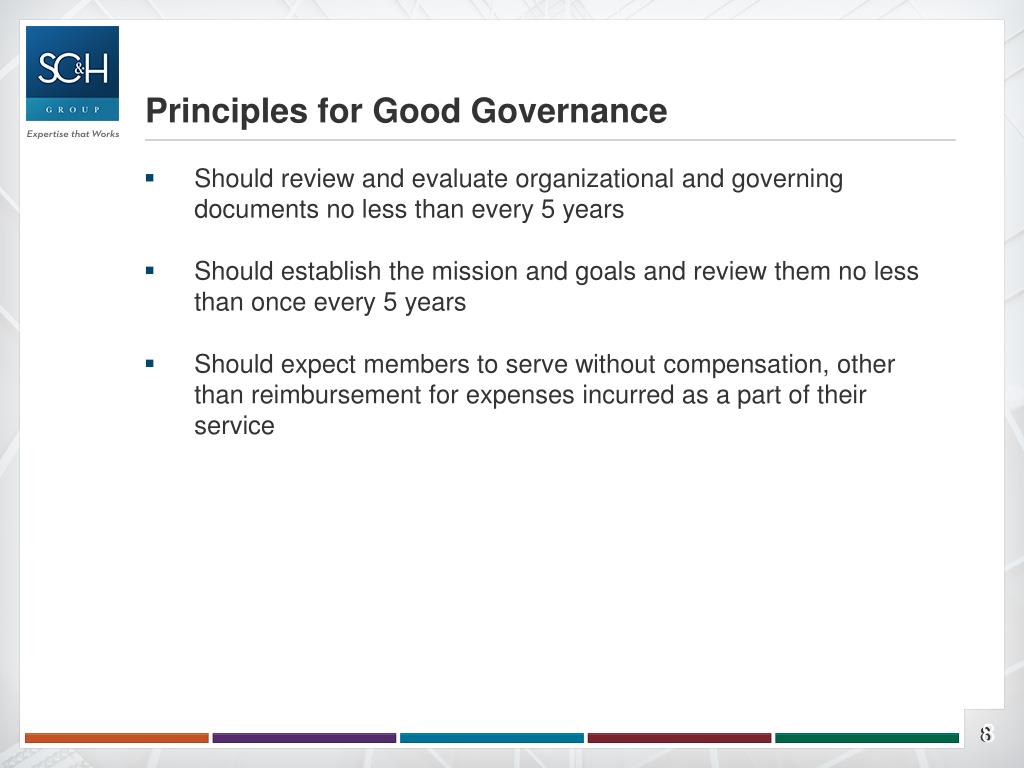 SC&H
GROUP
Expertise that Works

Principles for Good Governance

▪ Should review and evaluate organizational and governing documents no less than every 5 years

▪ Should establish the mission and goals and review them no less than once every 5 years

▪ Should expect members to serve without compensation, other than reimbursement for expenses incurred as a part of their service

8